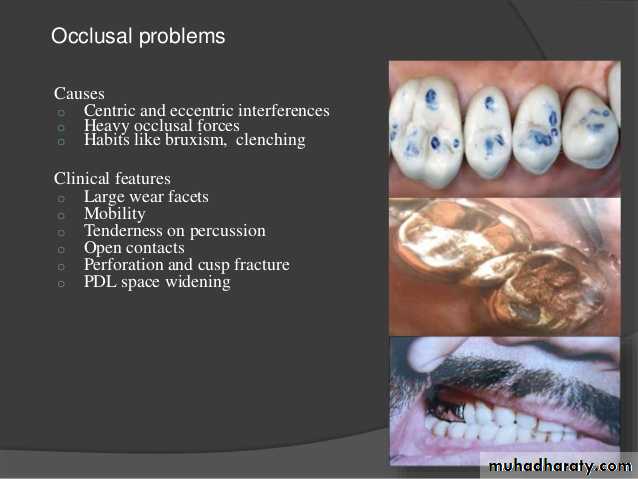 Occlusal problems

Causes
○ Centric and eccentric interferences
○ Heavy occlusal forces
○ Habits like bruxism, clenching

Clinical features
○ Large wear facets
○ Mobility
○ Tenderness on percussion
○ Open contacts
○ Perforation and cusp fracture
○ PDL space widening

muhadharaty.com